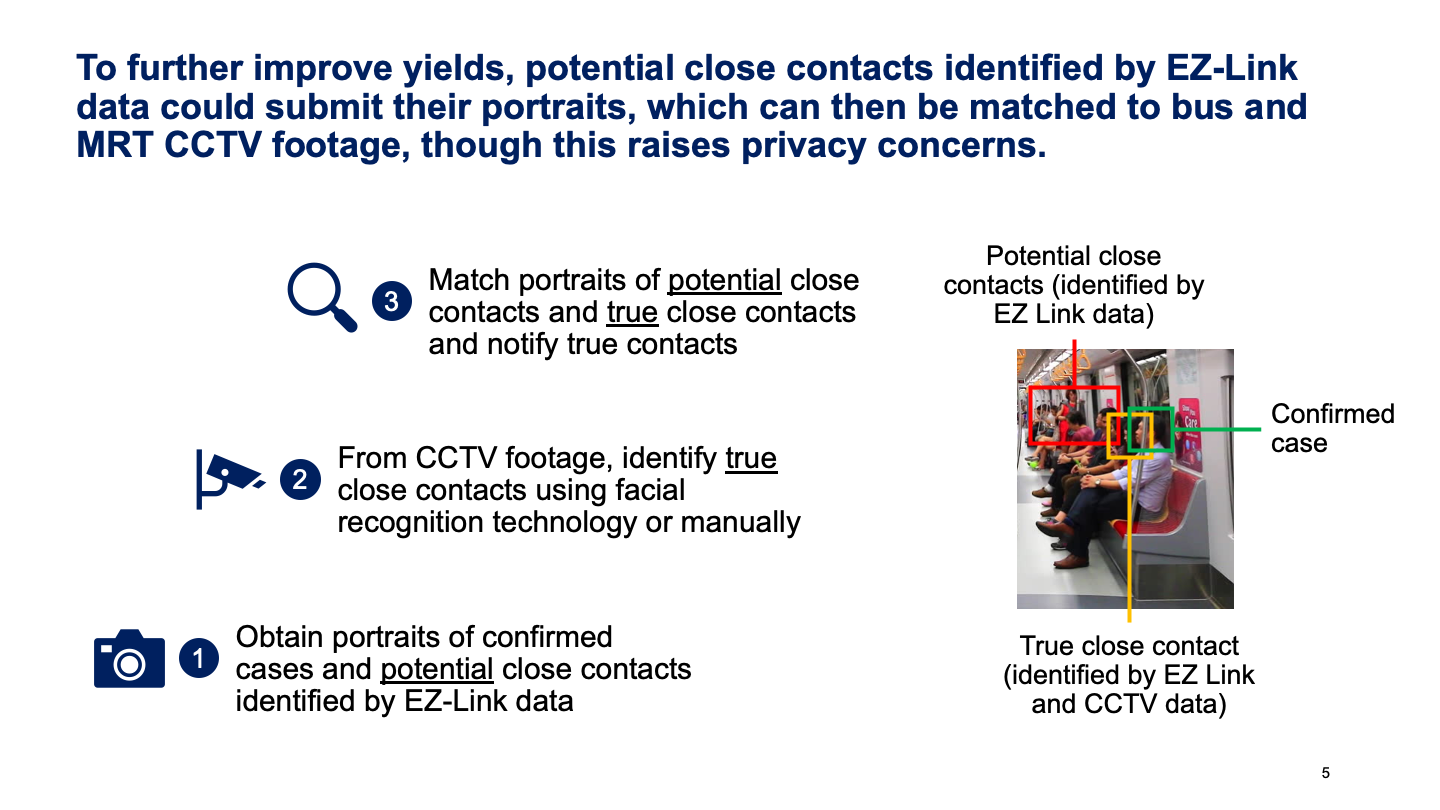 To further improve yields, potential close contacts identified by EZ-Link data could submit their portraits, which can then be matched to bus and MRT CCTV footage, though this raises privacy concerns.

3 Match portraits of potential close contacts and true close contacts and notify true contacts

2 From CCTV footage, identify true close contacts using facial recognition technology or manually

1 Obtain portraits of confirmed cases and potential close contacts identified by EZ-Link data

Potential close contacts (identified by EZ Link data)

Confirmed case

True close contact (identified by EZ Link and CCTV data)

5